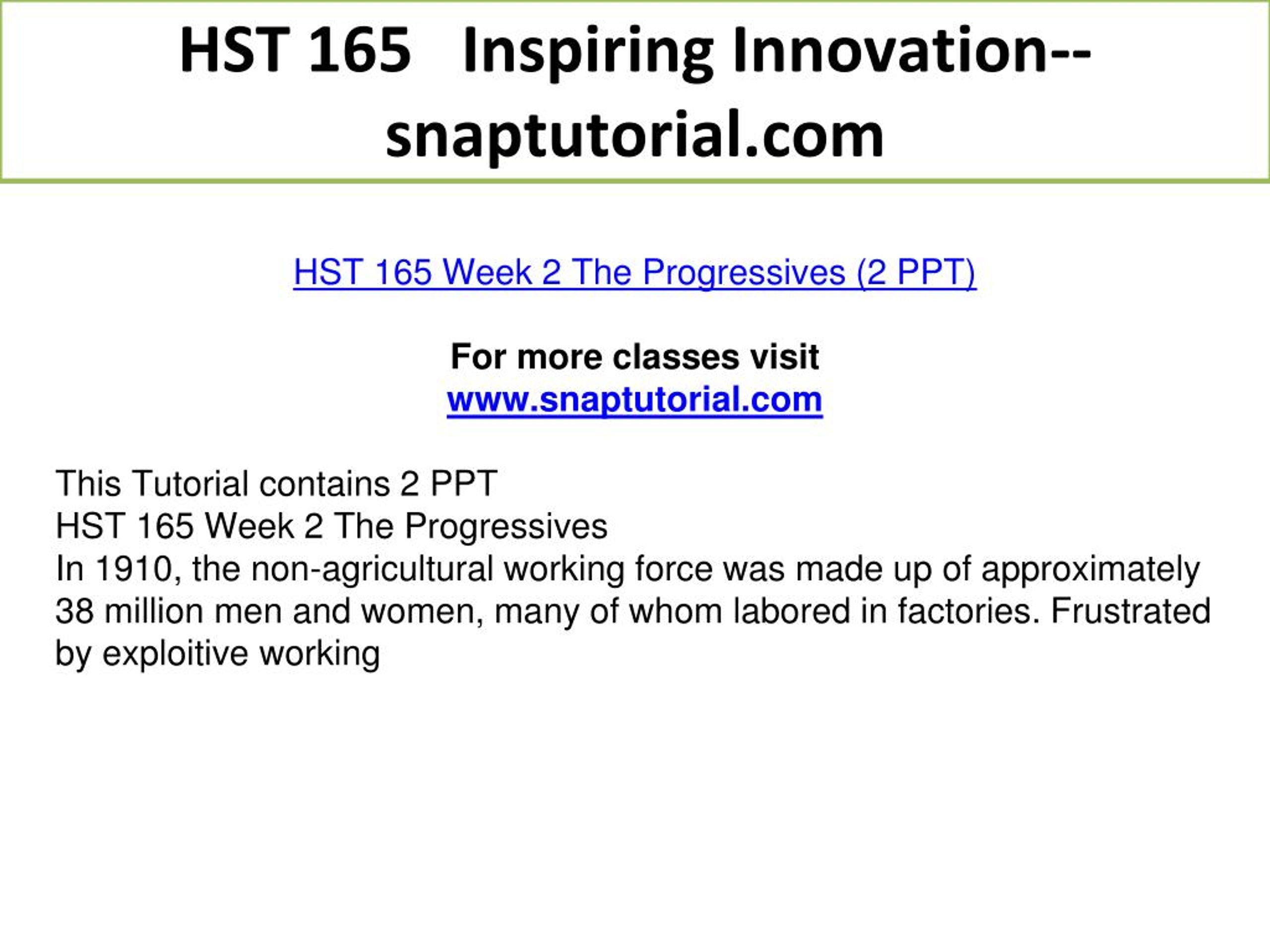 HST 165 Inspiring Innovation--snaptutorial.com

HST 165 Week 2 The Progressives (2 PPT)

For more classes visit
www.snaptutorial.com

This Tutorial contains 2 PPT
HST 165 Week 2 The Progressives
In 1910, the non-agricultural working force was made up of approximately 38 million men and women, many of whom labored in factories. Frustrated by exploitive working